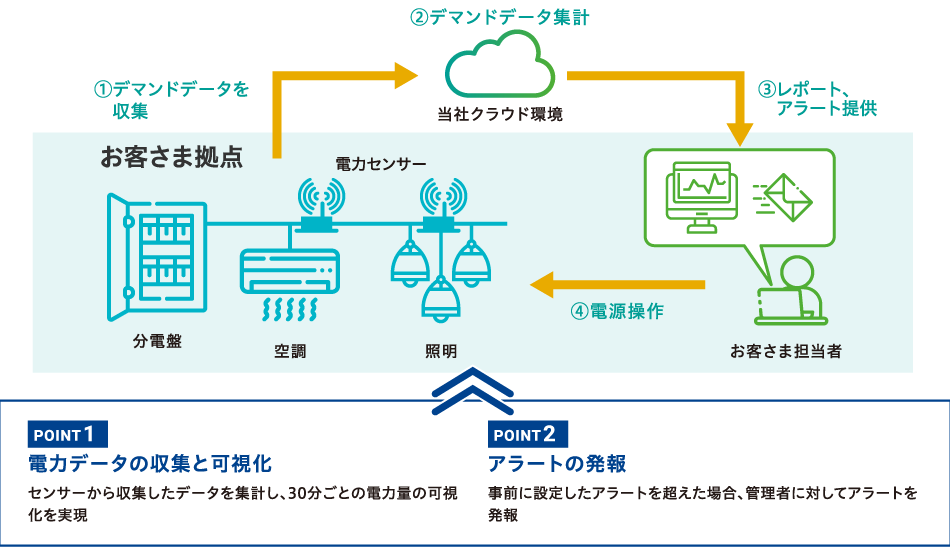 ②デマンドデータ集計

①デマンドデータを収集

当社クラウド環境

③レポート、アラート提供

お客さま拠点

電力センサー

④電源操作

分電盤

空調

照明

お客さま担当者

POINT 1
電力データの収集と可視化
センサーから収集したデータを集計し、30分ごとの電力量の可視化を実現

POINT 2
アラートの発報
事前に設定したアラートを超えた場合、管理者に対してアラートを発報